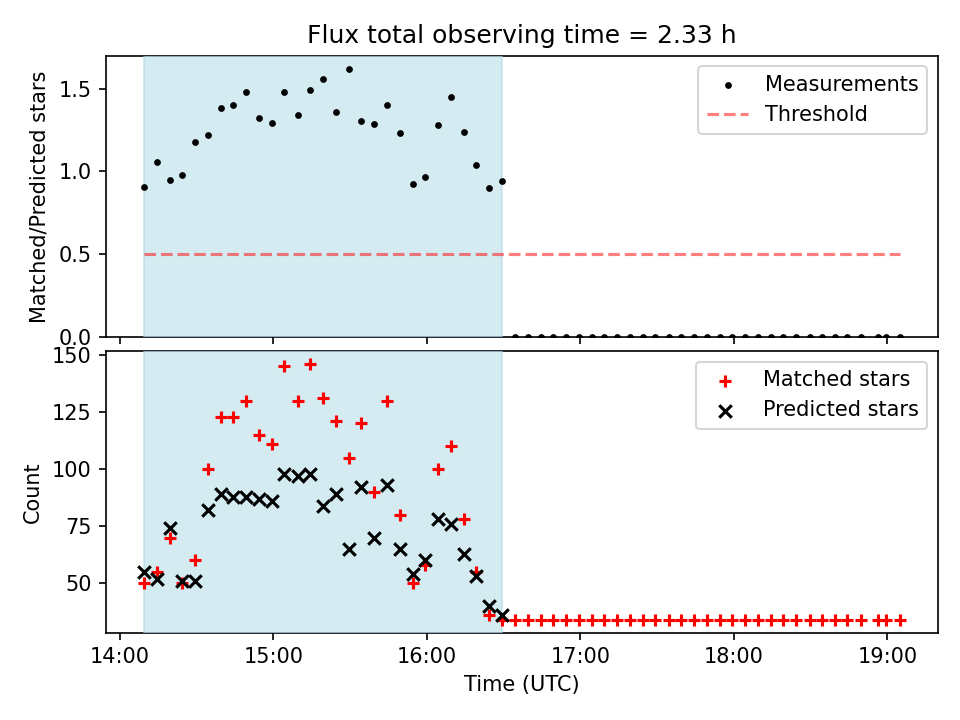 Flux total observing time = 2.33 h

Matched/Predicted stars

1.5
1.0
0.5
0.0

Measurements
Threshold

Count

150
125
100
75
50

Matched stars
Predicted stars

14:00
15:00
16:00
17:00
18:00
19:00

Time (UTC)